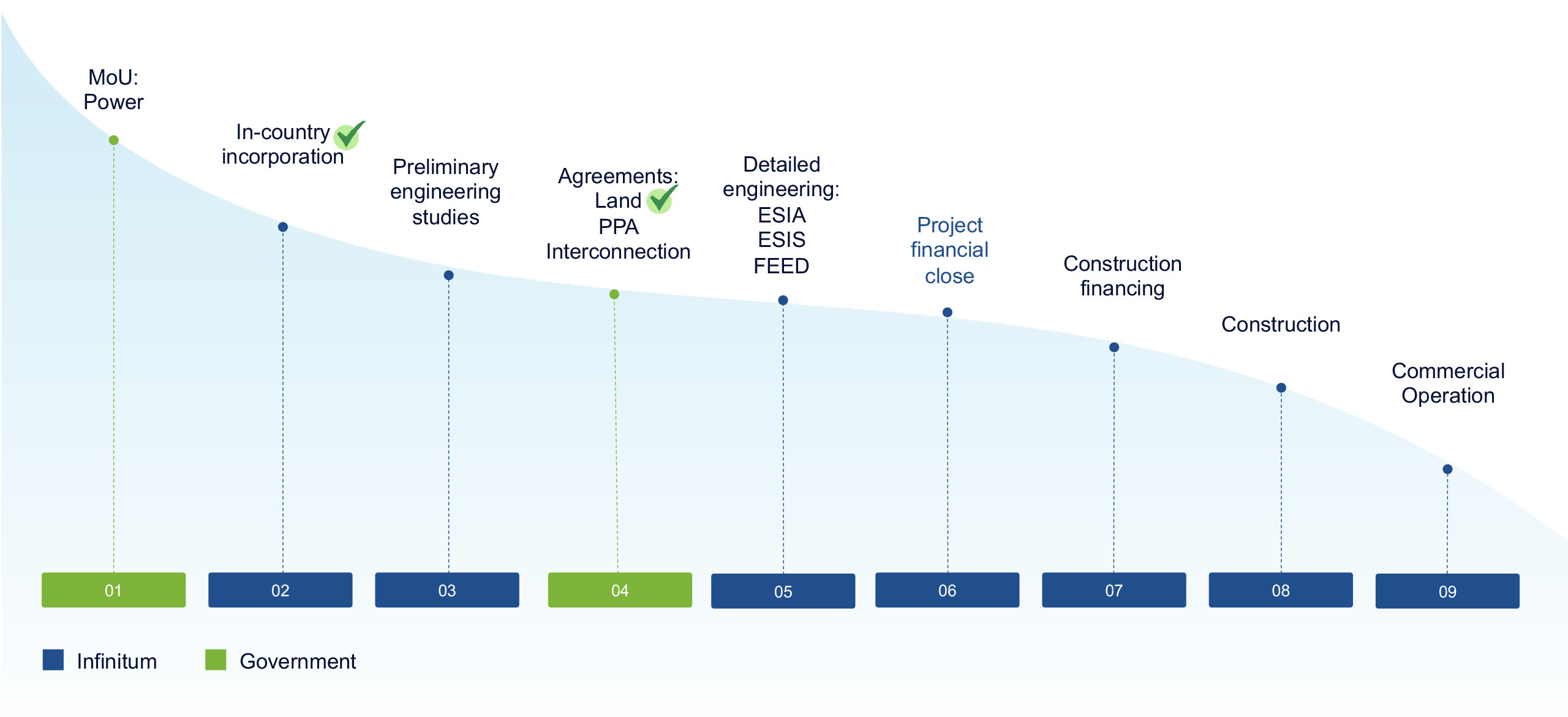 MoU:
Power

In-country
incorporation

Preliminary
engineering
studies

Agreements:
Land
PPA
Interconnection

Detailed
engineering:
ESIA
ESIS
FEED

Project
financial
close

Construction
financing

Construction

Commercial
Operation

01

02

03

04

05

06

07

08

09

Infinitum

Government